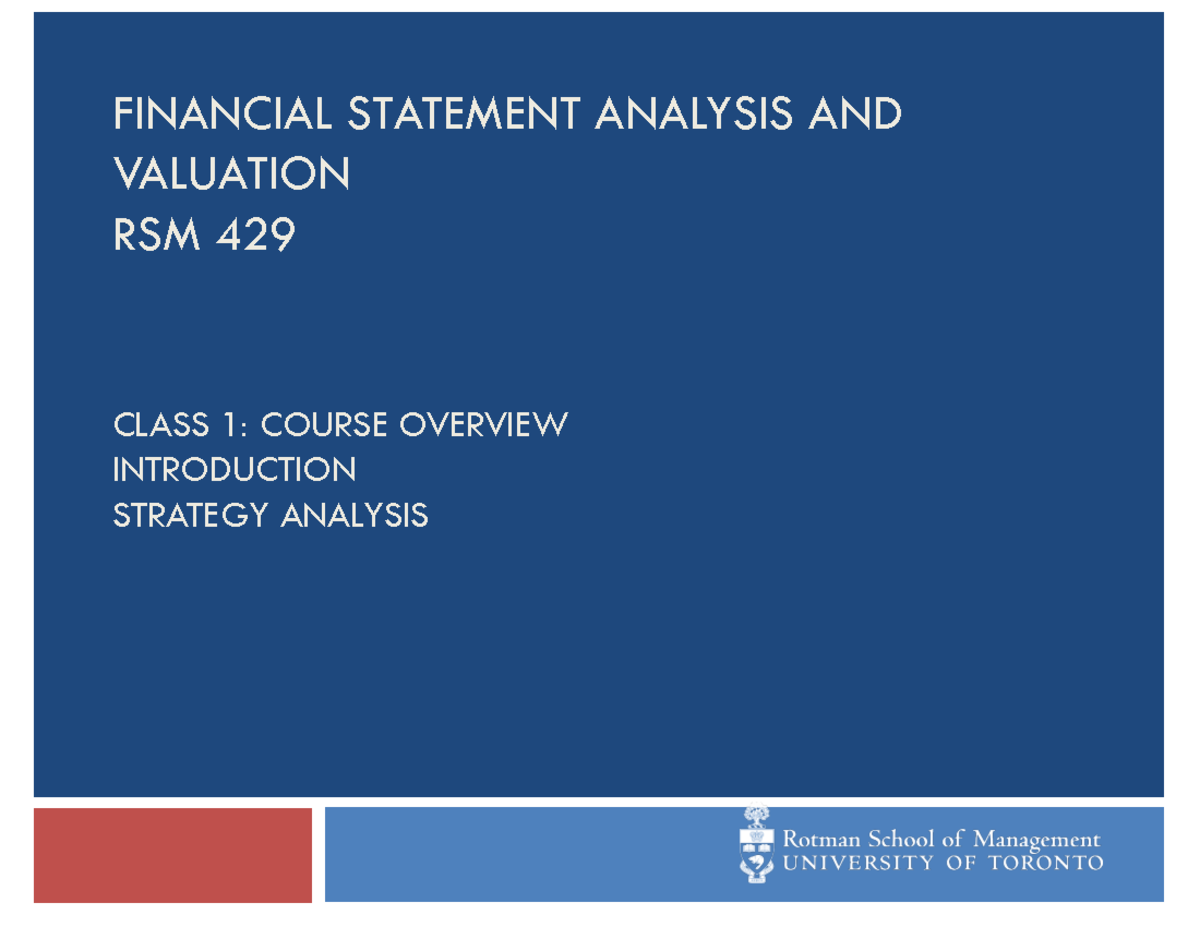 FINANCIAL STATEMENT ANALYSIS AND VALUATION
RSM 429

CLASS 1: COURSE OVERVIEW
INTRODUCTION
STRATEGY ANALYSIS

Rotman School of Management
UNIVERSITY OF TORONTO